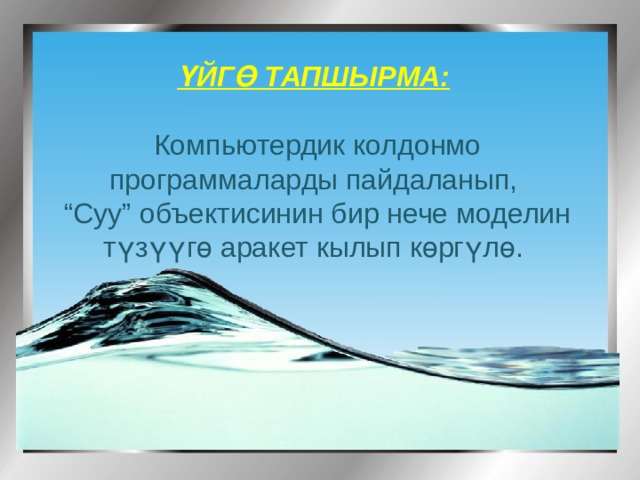 ҮЙГӨ ТАПШЫРМА:

Компьютердик колдонмо программаларды пайдаланып, “Суу” объектисинин бир нече моделин түзүүгө аракет кылып көргүлө.